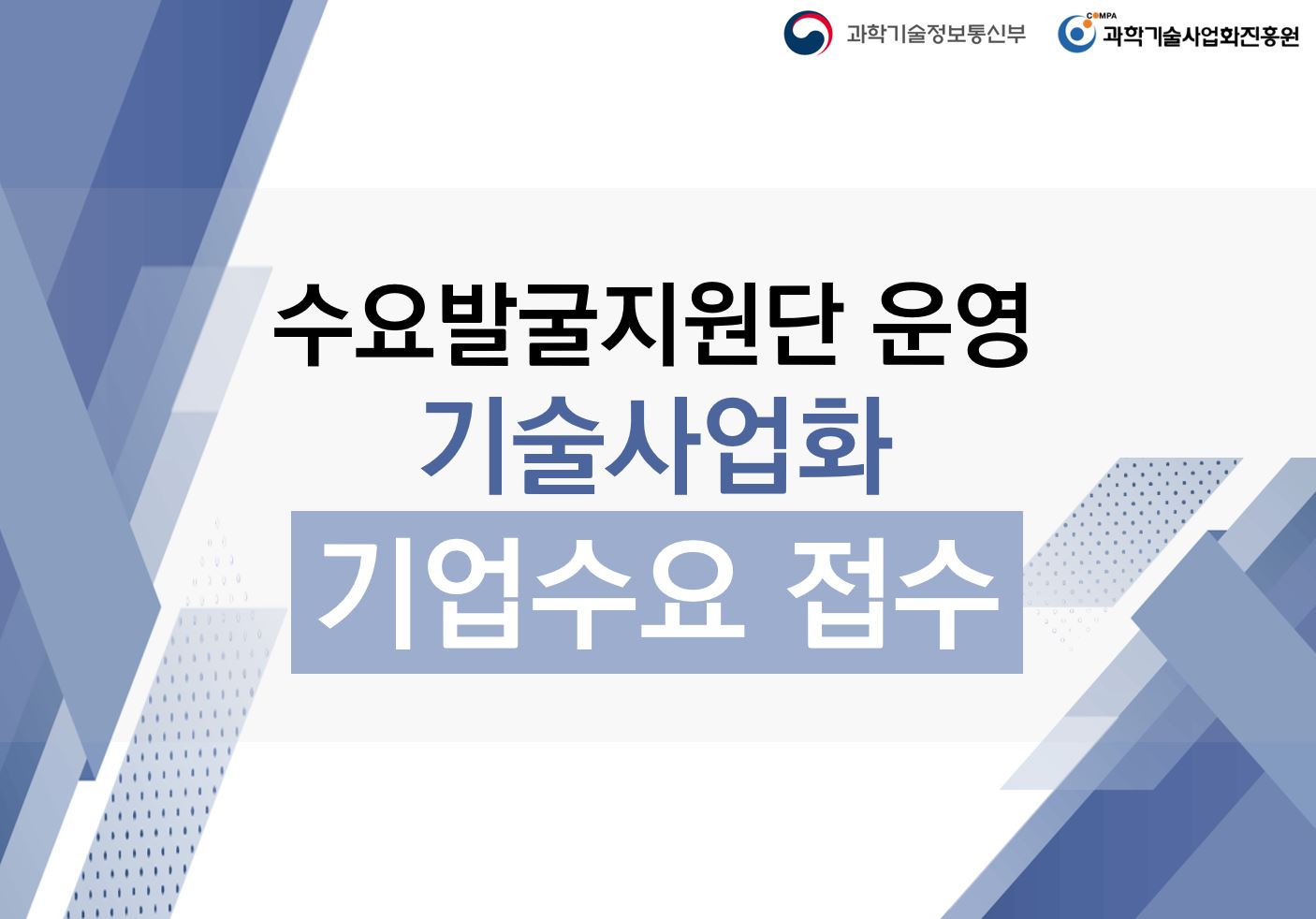 과학기술정보통신부

COMPA 과학기술사업화진흥원

수요발굴지원단 운영
기술사업화
기업수요 접수